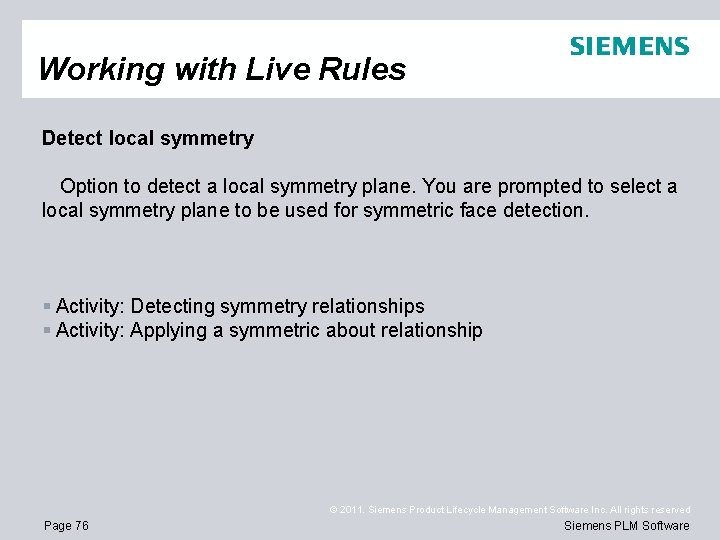 SIEMENS

Working with Live Rules

Detect local symmetry

Option to detect a local symmetry plane. You are prompted to select a local symmetry plane to be used for symmetric face detection.

▪ Activity: Detecting symmetry relationships
▪ Activity: Applying a symmetric about relationship

© 2011. Siemens Product Lifecycle Management Software Inc. All rights reserved

Page 76

Siemens PLM Software